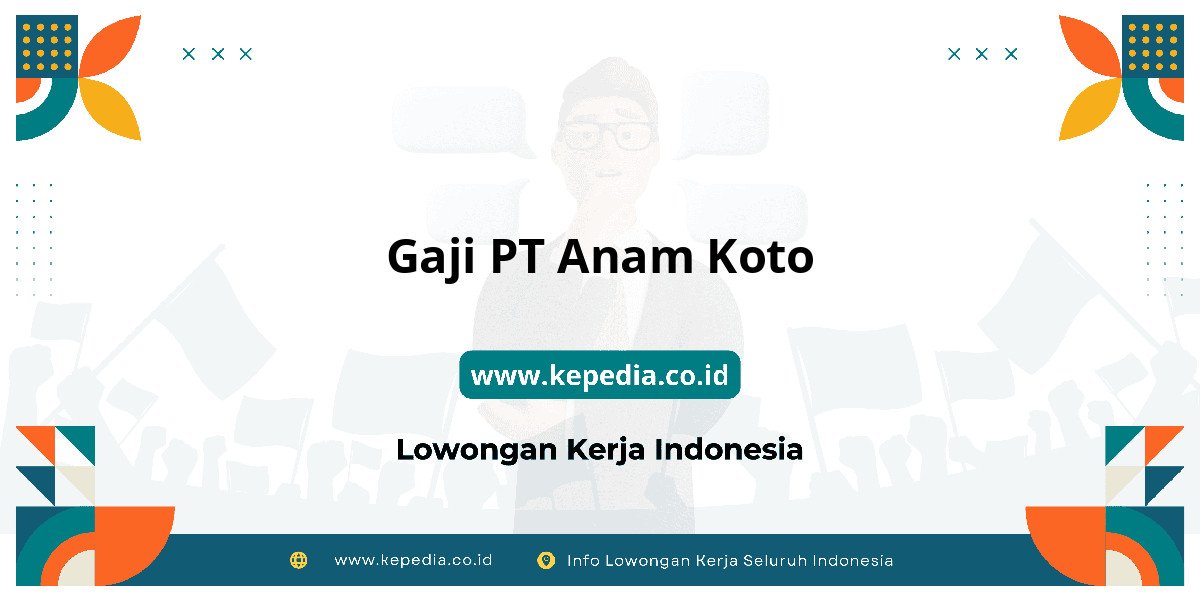 Gaji PT Anam Koto

www.kepedia.co.id

Lowongan Kerja Indonesia

www.kepedia.co.id Info Lowongan Kerja Seluruh Indonesia